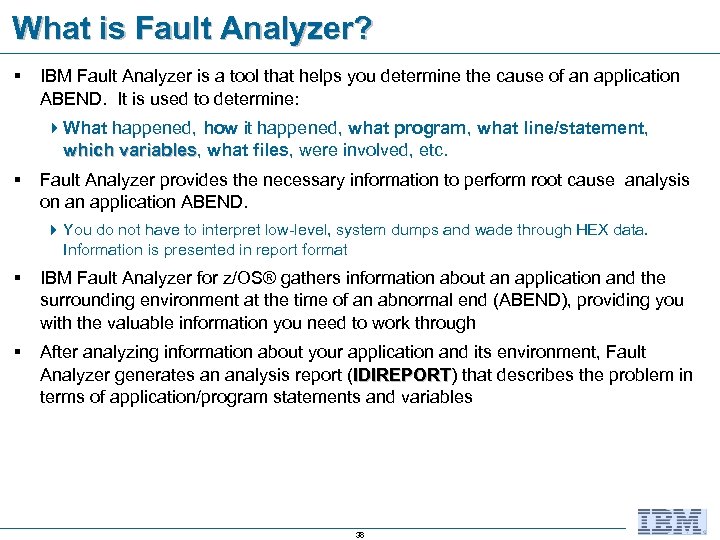 What is Fault Analyzer?

▪ IBM Fault Analyzer is a tool that helps you determine the cause of an application ABEND. It is used to determine:

▸ What happened, how it happened, what program, what line/statement, which variables, what files, were involved, etc.

▪ Fault Analyzer provides the necessary information to perform root cause analysis on an application ABEND.

▸ You do not have to interpret low-level, system dumps and wade through HEX data. Information is presented in report format

▪ IBM Fault Analyzer for z/OS® gathers information about an application and the surrounding environment at the time of an abnormal end (ABEND), providing you with the valuable information you need to work through

▪ After analyzing information about your application and its environment, Fault Analyzer generates an analysis report (IDIREPORT) that describes the problem in terms of application/program statements and variables

38

IBM